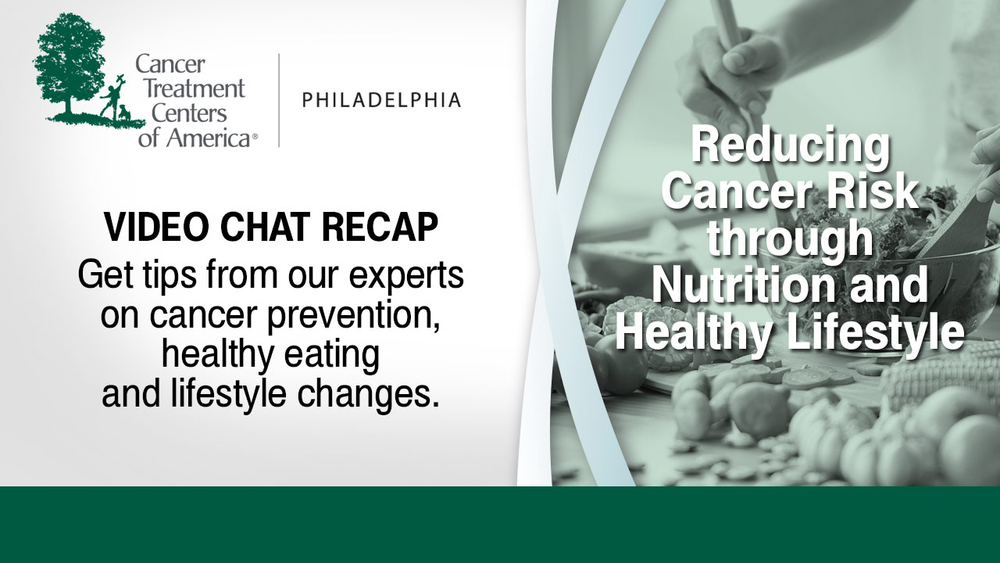 Cancer Treatment Centers of America®

PHILADELPHIA

VIDEO CHAT RECAP

Get tips from our experts on cancer prevention, healthy eating and lifestyle changes.

Reducing Cancer Risk through Nutrition and Healthy Lifestyle